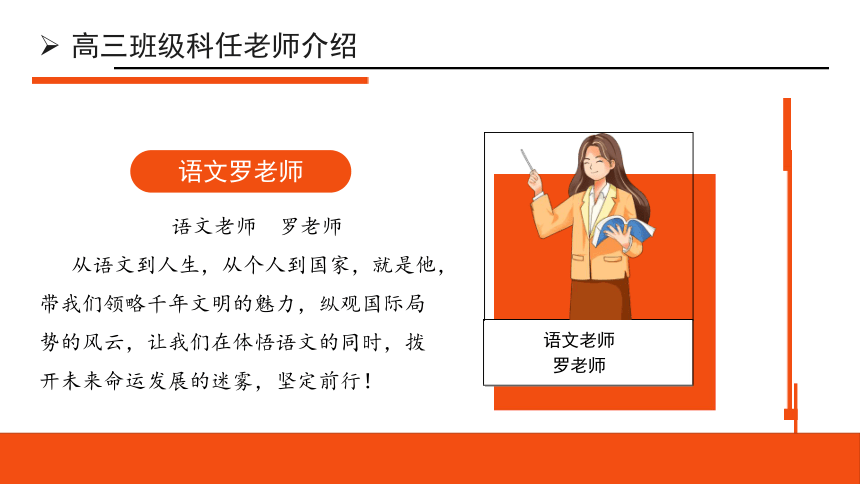 ➢ 高三班级科任老师介绍

语文罗老师

语文老师　罗老师

从语文到人生，从个人到国家，就是他，带我们领略千年文明的魅力，纵观国际局势的风云，让我们在体悟语文的同时，拨开未来命运发展的迷雾，坚定前行！

语文老师
罗老师